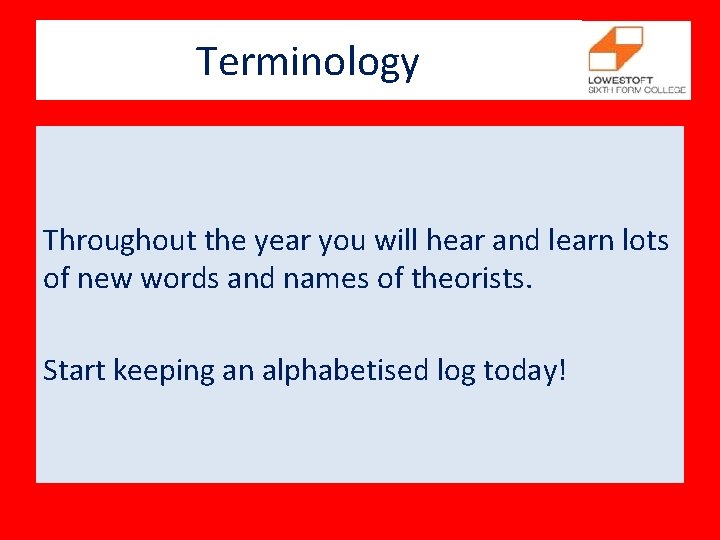 Terminology

LOWESTOFT
SIXTH FORM COLLEGE

Throughout the year you will hear and learn lots of new words and names of theorists.

Start keeping an alphabetised log today!